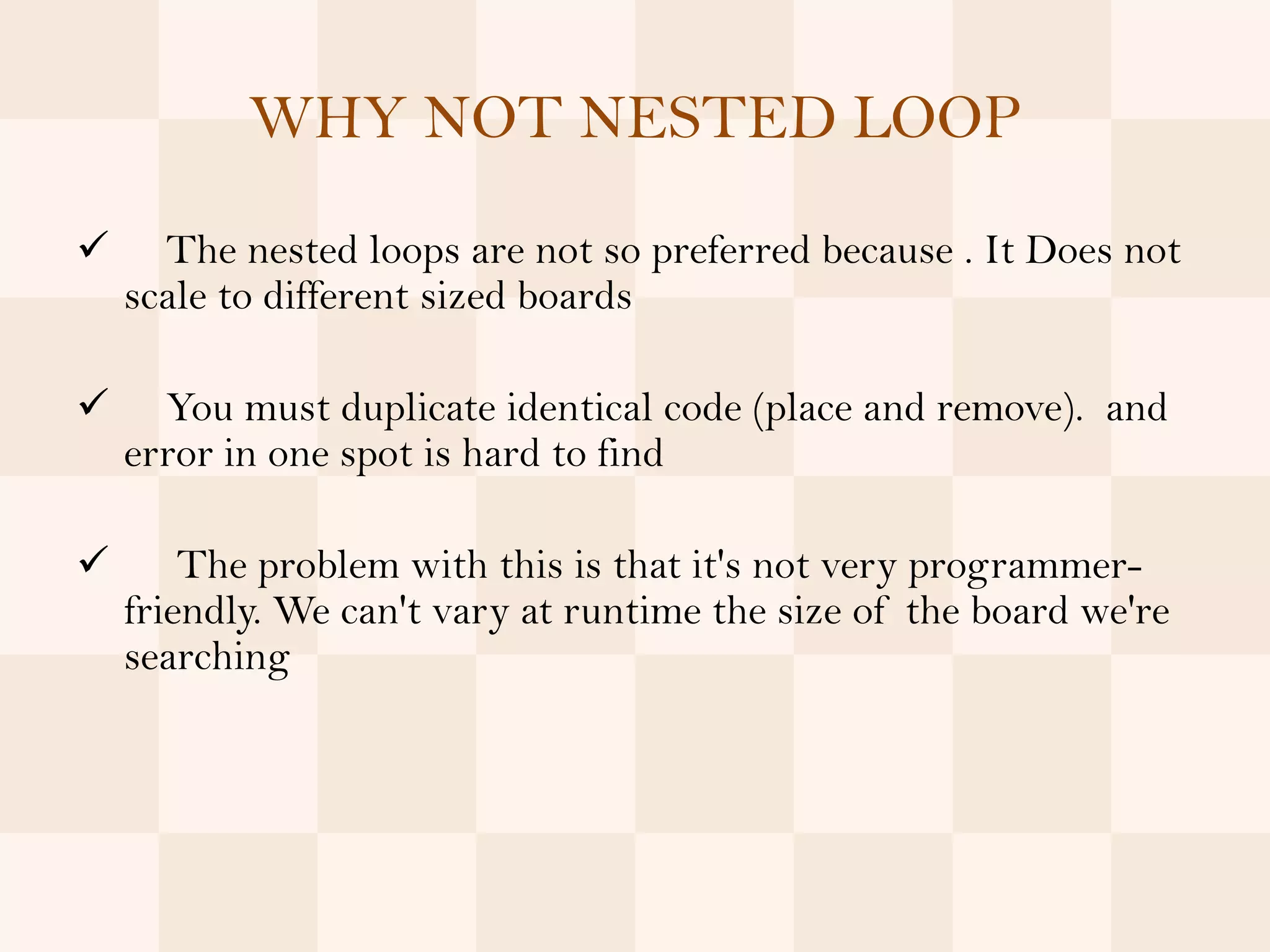 WHY NOT NESTED LOOP

✓ The nested loops are not so preferred because . It Does not scale to different sized boards

✓ You must duplicate identical code (place and remove). and error in one spot is hard to find

✓ The problem with this is that it's not very programmer-friendly. We can't vary at runtime the size of the board we're searching